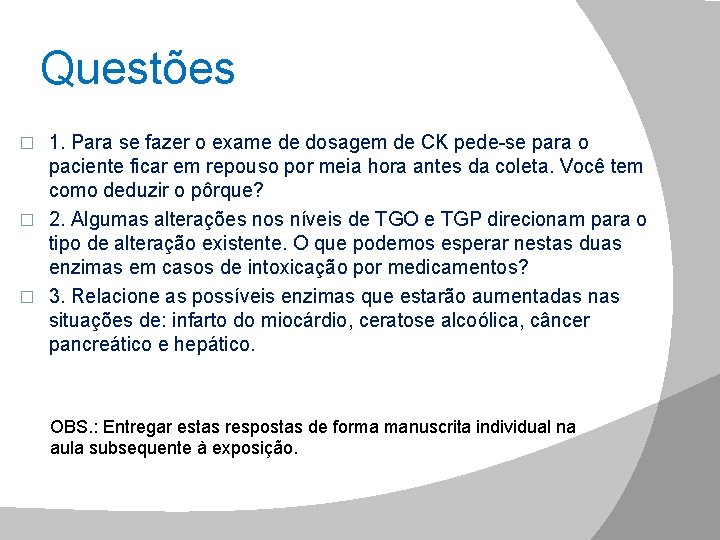 Questões

□ 1. Para se fazer o exame de dosagem de CK pede-se para o paciente ficar em repouso por meia hora antes da coleta. Você tem como deduzir o pôrque?

□ 2. Algumas alterações nos níveis de TGO e TGP direcionam para o tipo de alteração existente. O que podemos esperar nestas duas enzimas em casos de intoxicação por medicamentos?

□ 3. Relacione as possíveis enzimas que estarão aumentadas nas situações de: infarto do miocárdio, ceratose alcoólica, câncer pancreático e hepático.

OBS.: Entregar estas respostas de forma manuscrita individual na aula subsequente à exposição.